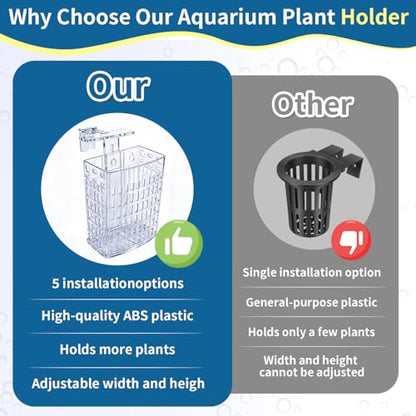 Why Choose Our Aquarium Plant Holder

Our

5 installationoptions

High-quality ABS plastic

Holds more plants

Adjustable width and heigh

Other

Single installation option

General-purpose plastic

Holds only a few plants

Width and height cannot be adjusted